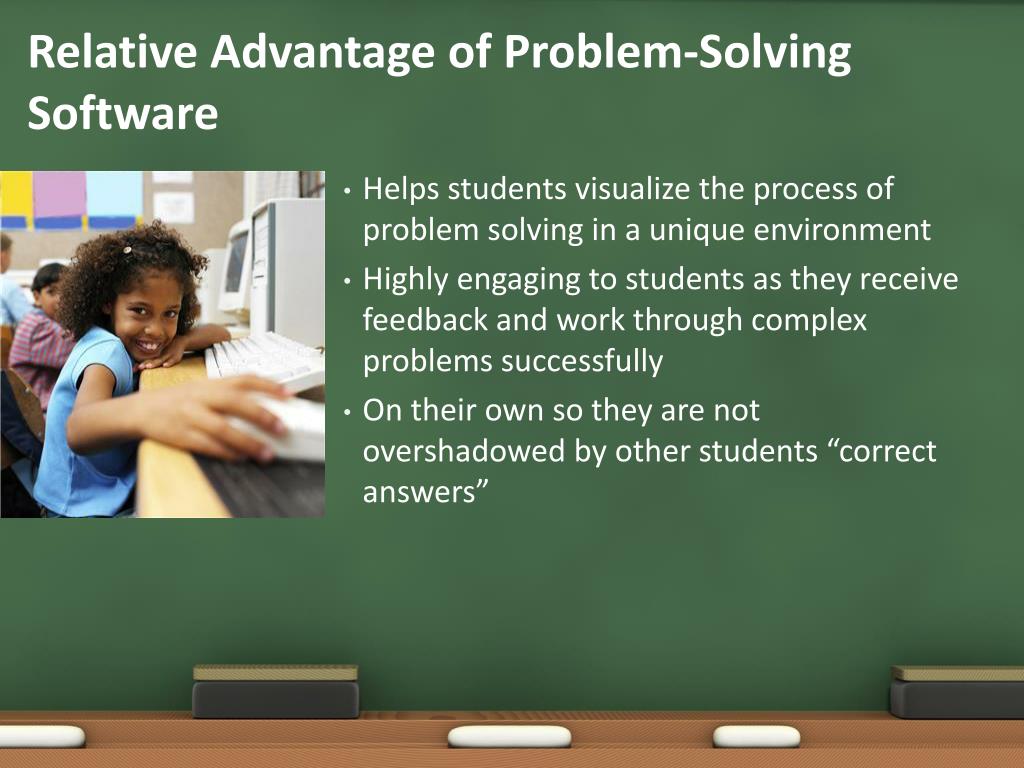 Relative Advantage of Problem-Solving Software

• Helps students visualize the process of problem solving in a unique environment
• Highly engaging to students as they receive feedback and work through complex problems successfully
• On their own so they are not overshadowed by other students “correct answers”